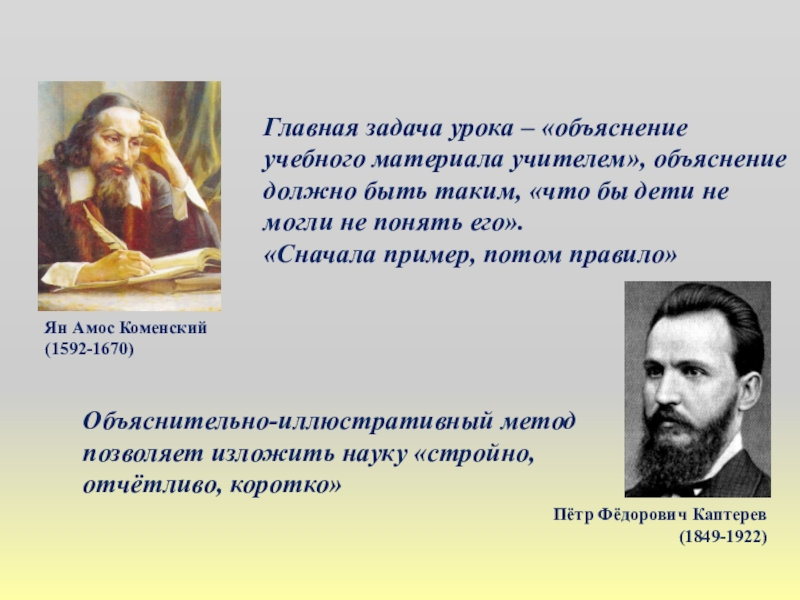 Главная задача урока – «объяснение учебного материала учителем», объяснение должно быть таким, «что бы дети не могли не понять его».
«Сначала пример, потом правило»

Ян Амос Коменский
(1592-1670)

Объяснительно-иллюстративный метод позволяет изложить науку «стройно, отчётливо, коротко»

Пётр Фёдорович Каптерев
(1849-1922)